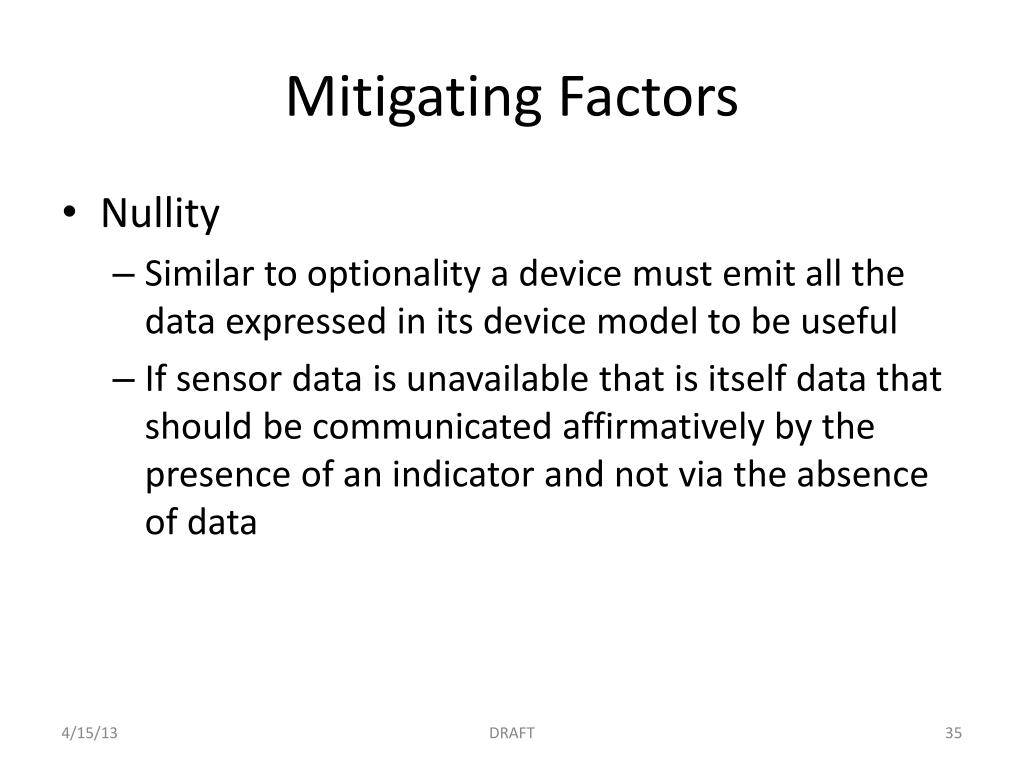 Mitigating Factors

• Nullity
– Similar to optionality a device must emit all the data expressed in its device model to be useful
– If sensor data is unavailable that is itself data that should be communicated affirmatively by the presence of an indicator and not via the absence of data

4/15/13
DRAFT
35